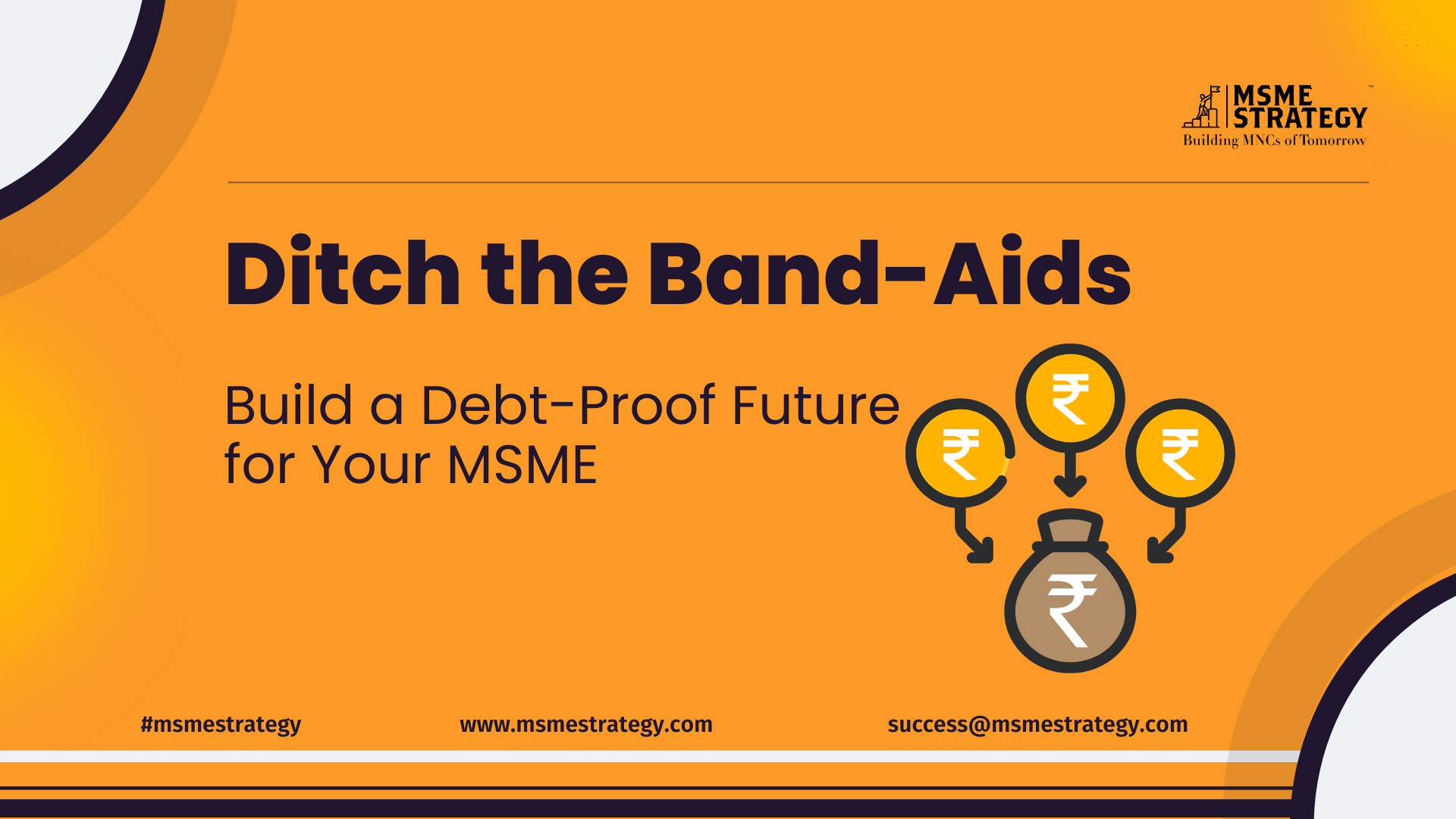 MSME STRATEGY™
Building MNCs of Tomorrow

Ditch the Band-Aids

Build a Debt-Proof Future for Your MSME

₹ ₹ ₹ ₹

#msmestrategy www.msmestrategy.com success@msmestrategy.com